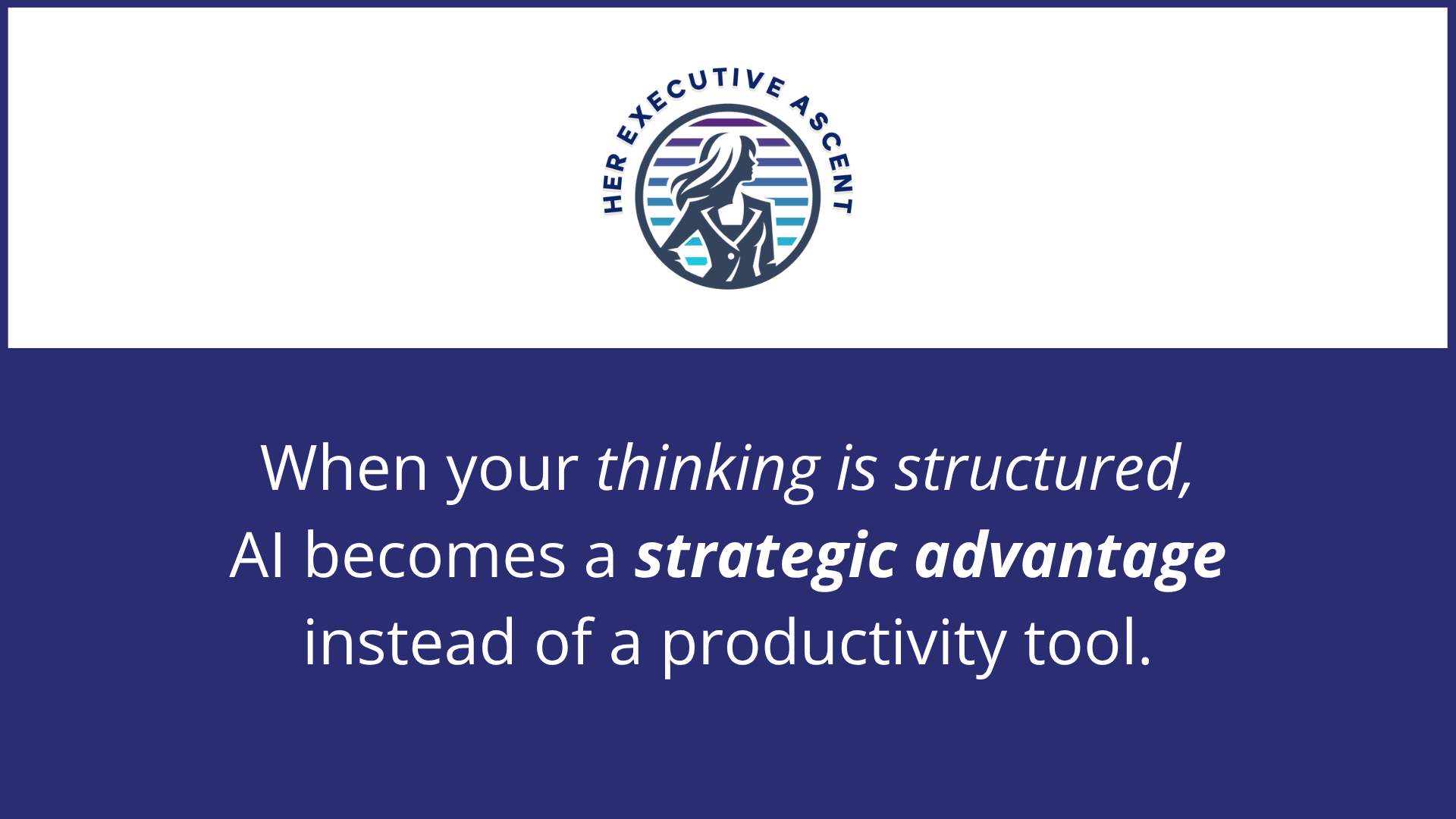 HER EXECUTIVE ASCENT

When your thinking is structured, AI becomes a strategic advantage instead of a productivity tool.